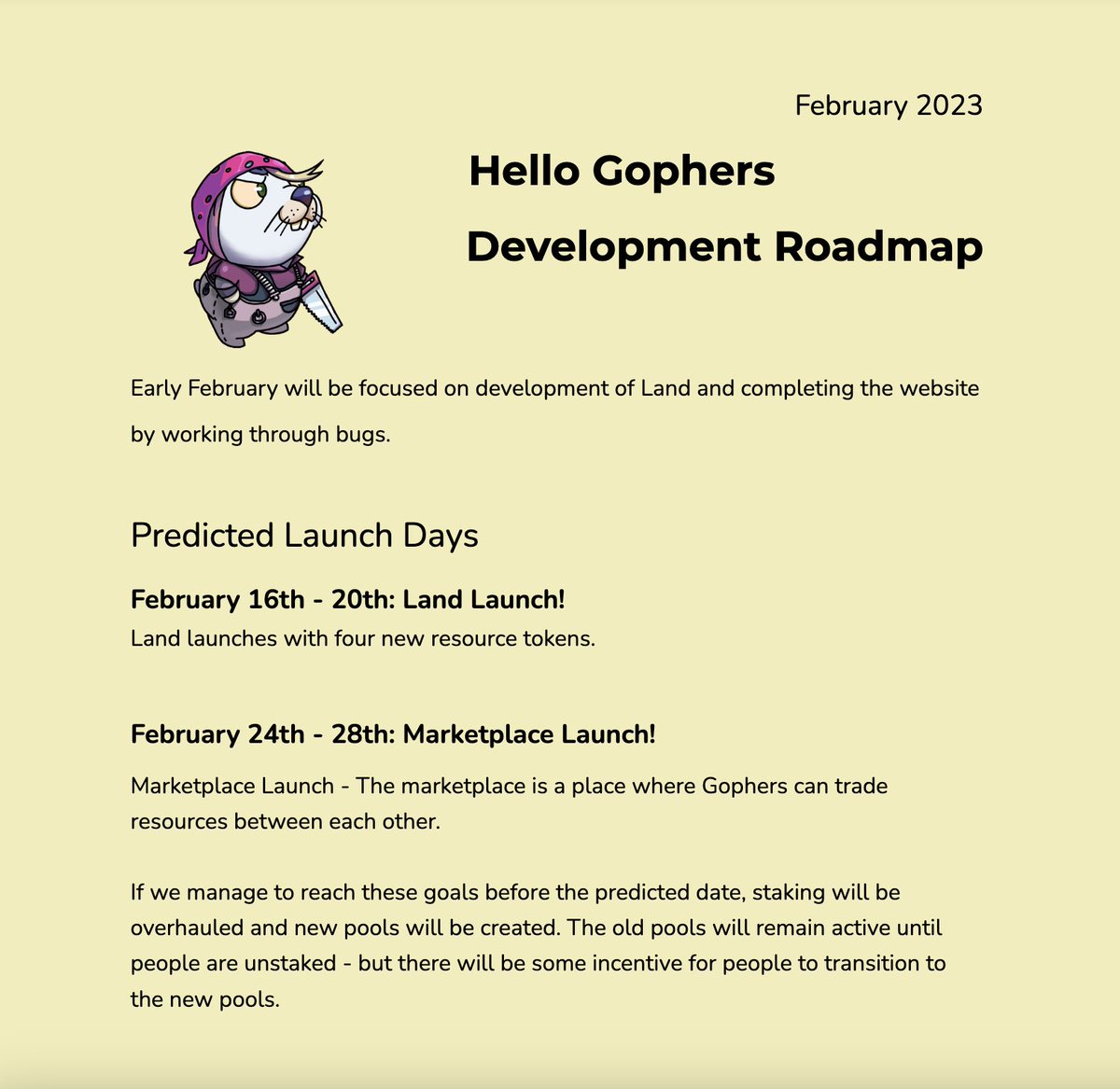 February 2023

Hello Gophers

Development Roadmap

Early February will be focused on development of Land and completing the website by working through bugs.

Predicted Launch Days

February 16th - 20th: Land Launch!

Land launches with four new resource tokens.

February 24th - 28th: Marketplace Launch!

Marketplace Launch - The marketplace is a place where Gophers can trade resources between each other.

If we manage to reach these goals before the predicted date, staking will be overhauled and new pools will be created. The old pools will remain active until people are unstaked - but there will be some incentive for people to transition to the new pools.